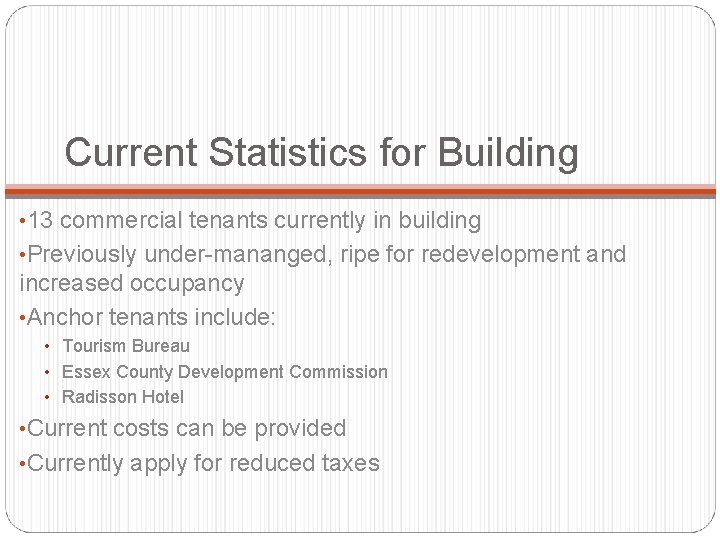 Current Statistics for Building

•13 commercial tenants currently in building

•Previously under-mananged, ripe for redevelopment and increased occupancy

•Anchor tenants include:

• Tourism Bureau
• Essex County Development Commission
• Radisson Hotel

•Current costs can be provided

•Currently apply for reduced taxes